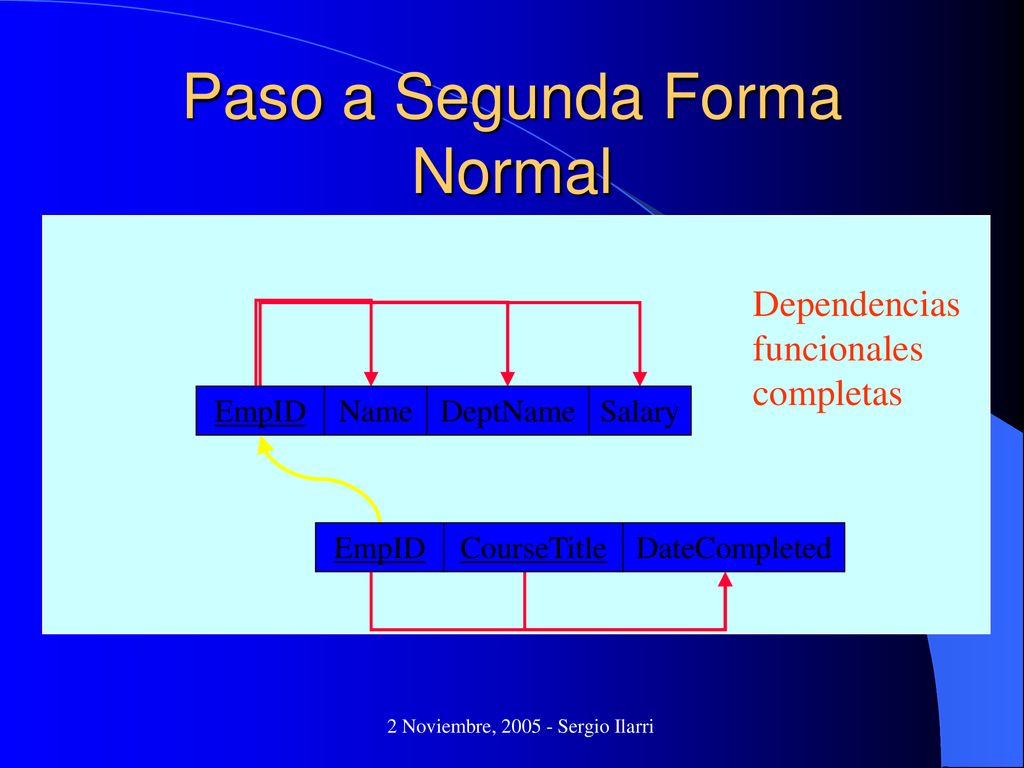 Paso a Segunda Forma Normal

Dependencias funcionales completas

| EmpID | Name | DeptName | Salary |
|---|---|---|---|

| EmpID | CourseTitle | DateCompleted |
|---|---|---|

2 Noviembre, 2005 - Sergio Ilarri